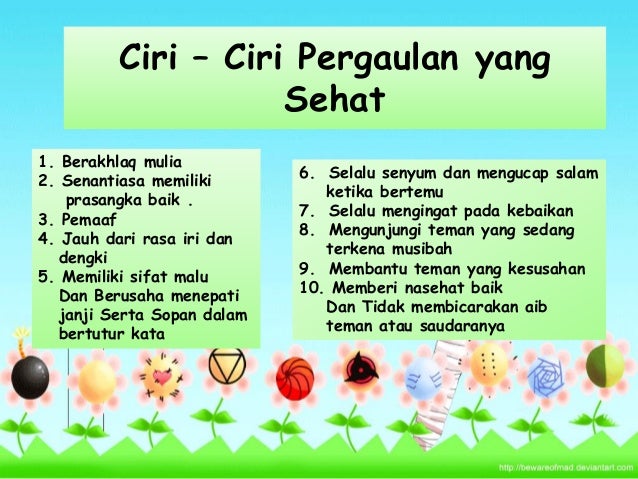 Ciri – Ciri Pergaulan yang Sehat

1. Berakhlaq mulia
2. Senantiasa memiliki prasangka baik .
3. Pemaaf
4. Jauh dari rasa iri dan dengki
5. Memiliki sifat malu Dan Berusaha menepati janji Serta Sopan dalam bertutur kata

6. Selalu senyum dan mengucap salam ketika bertemu
7. Selalu mengingat pada kebaikan
8. Mengunjungi teman yang sedang terkena musibah
9. Membantu teman yang kesusahan
10. Memberi nasehat baik Dan Tidak membicarakan aib teman atau saudaranya

http://bewareofmad.deviantart.com